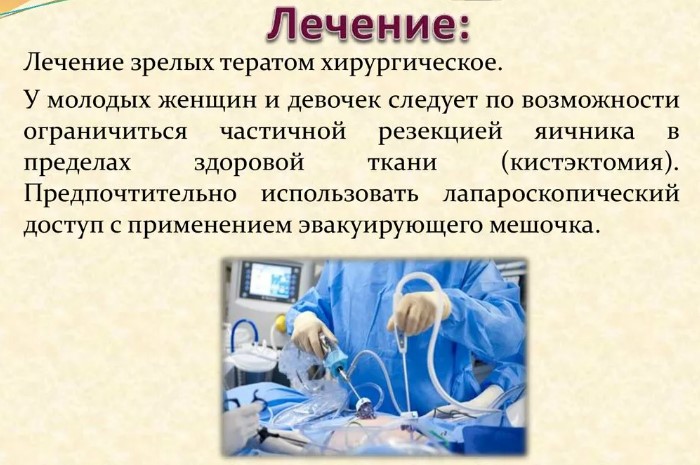 Лечение:

Лечение зрелых тератом хирургическое.

У молодых женщин и девочек следует по возможности ограничиться частичной резекцией яичника в пределах здоровой ткани (кистэктомия). Предпочтительно использовать лапароскопический доступ с применением эвакуирующего мешочка.